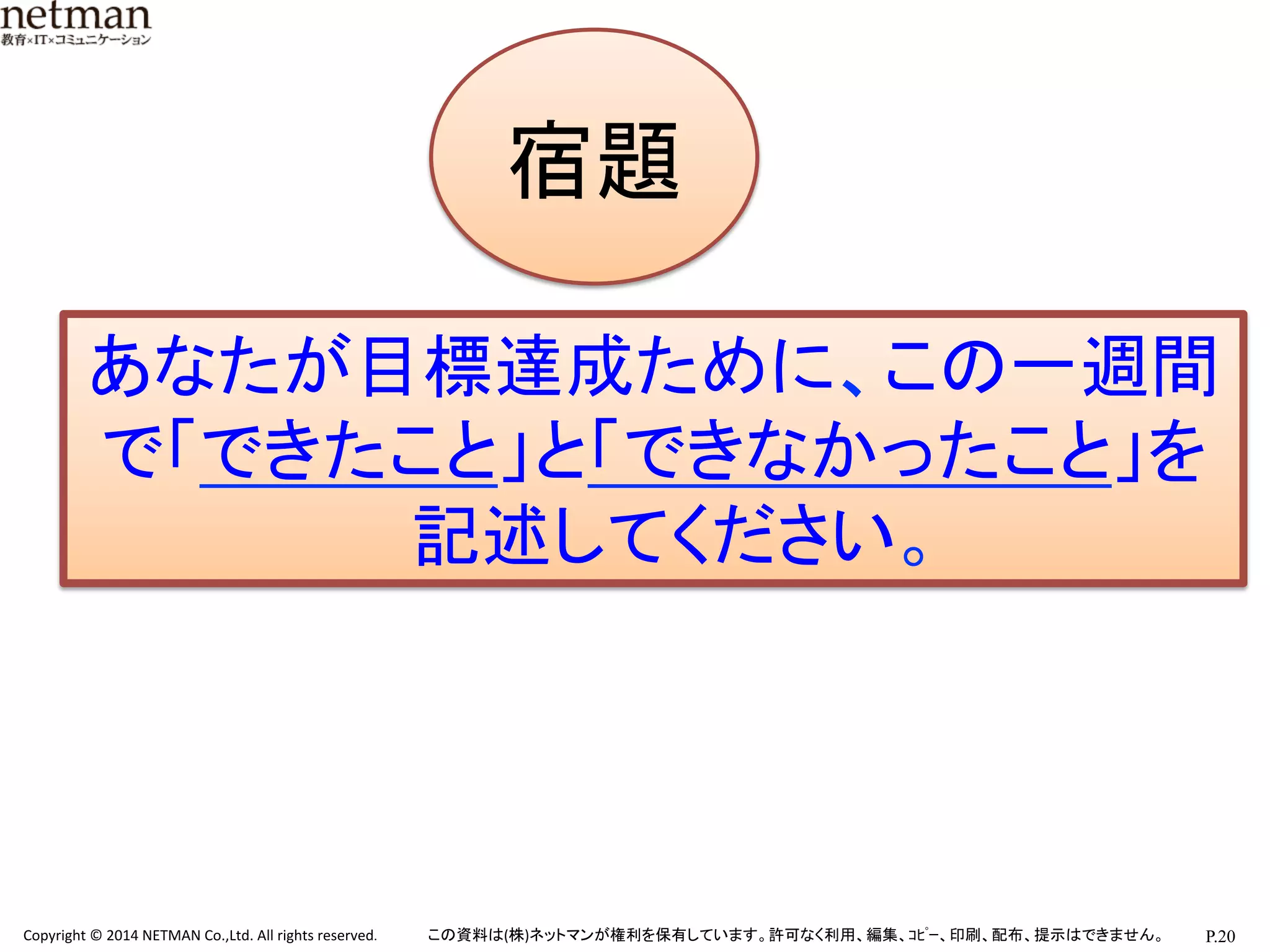 netman
教育×IT×コミュニケーション

宿題

あなたが目標達成ために、この一週間で「できたこと」と「できなかったこと」を記述してください。

Copyright © 2014 NETMAN Co.,Ltd. All rights reserved.　この資料は(株)ネットマンが権利を保有しています。許可なく利用、編集、コピー、印刷、配布、提示はできません。　P.20